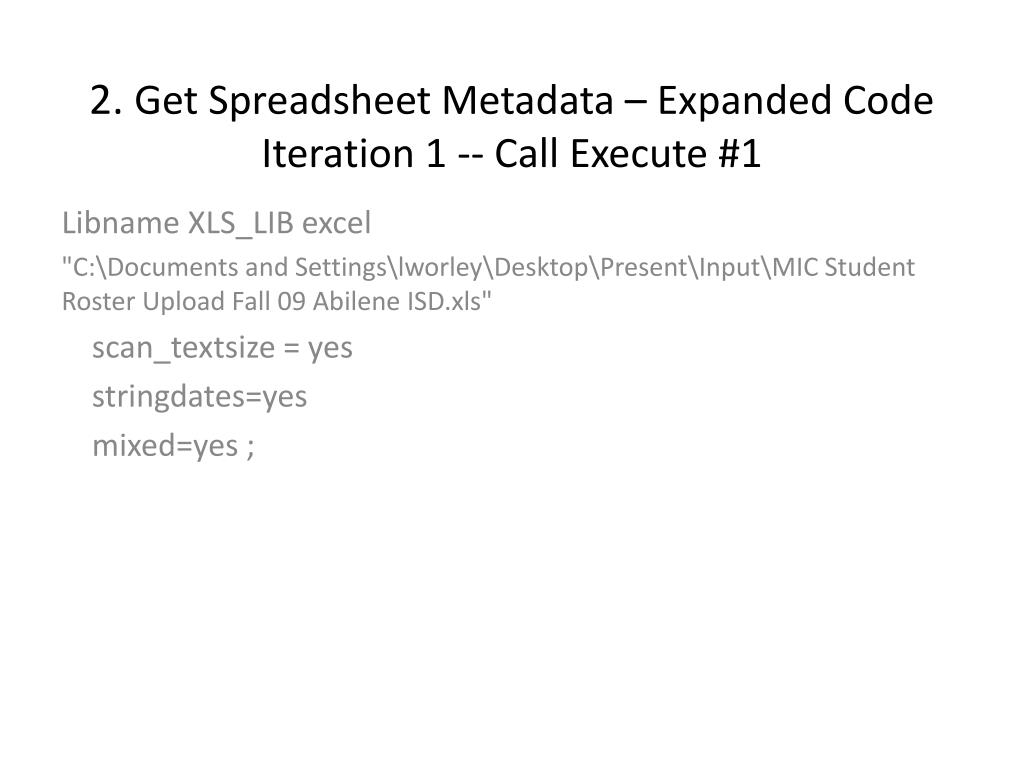 2. Get Spreadsheet Metadata – Expanded Code Iteration 1 -- Call Execute #1

Libname XLS_LIB excel

"C:\Documents and Settings\lworley\Desktop\Present\Input\MIC Student Roster Upload Fall 09 Abilene ISD.xls"

scan_textsize = yes

stringdates=yes

mixed=yes ;